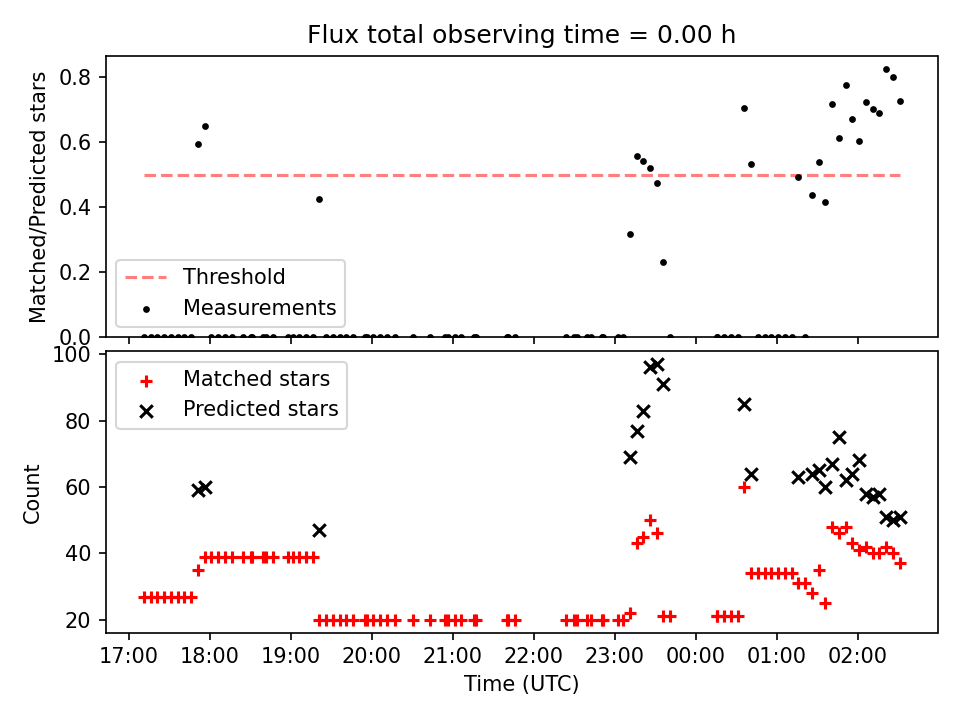 Flux total observing time = 0.00 h

Matched/Predicted stars

0.8
0.6
0.4
0.2
0.0

Threshold
Measurements

Count

100
80
60
40
20

Matched stars
Predicted stars

17:00 18:00 19:00 20:00 21:00 22:00 23:00 00:00 01:00 02:00

Time (UTC)